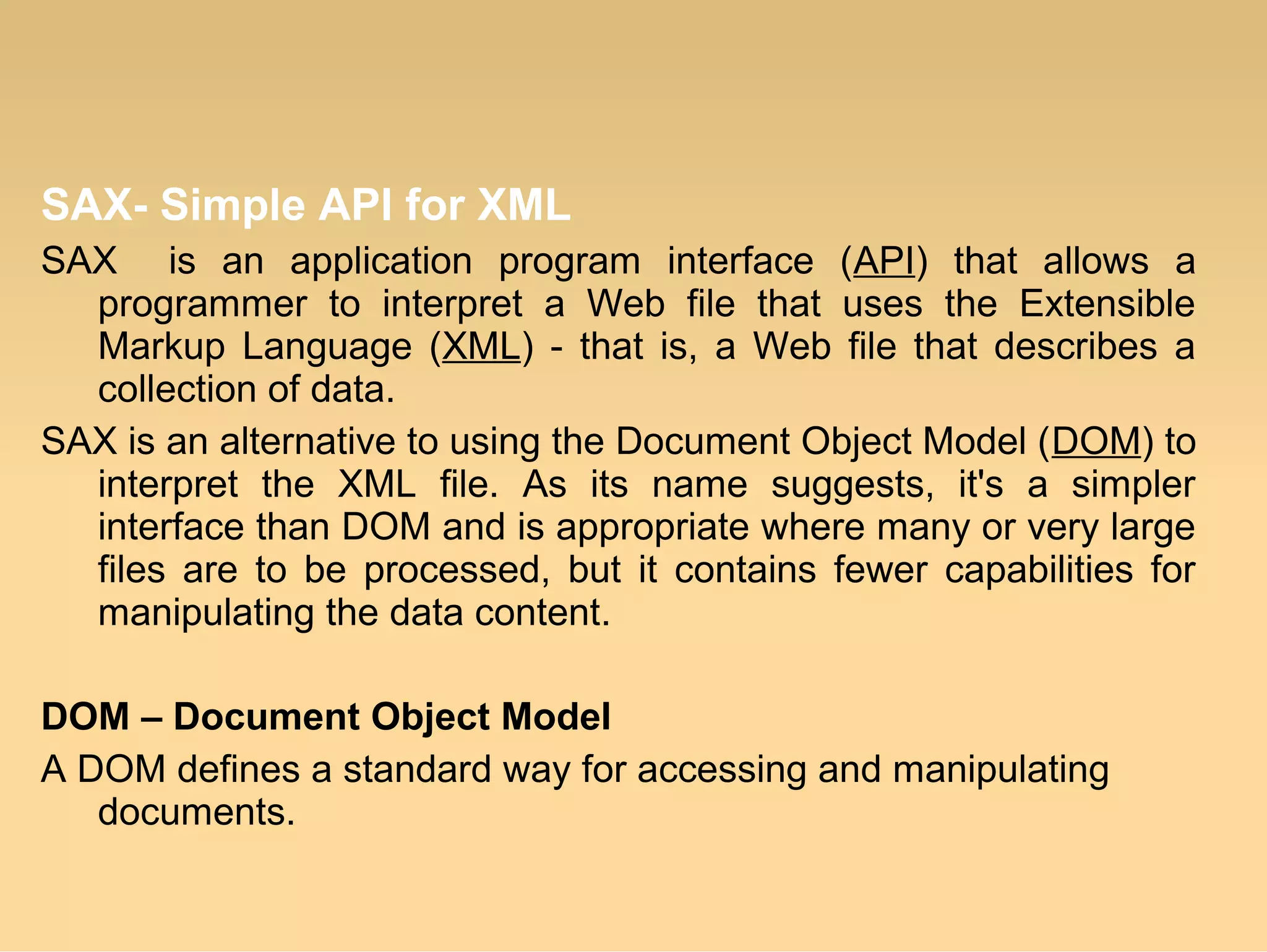 SAX- Simple API for XML

SAX is an application program interface (API) that allows a programmer to interpret a Web file that uses the Extensible Markup Language (XML) - that is, a Web file that describes a collection of data.

SAX is an alternative to using the Document Object Model (DOM) to interpret the XML file. As its name suggests, it's a simpler interface than DOM and is appropriate where many or very large files are to be processed, but it contains fewer capabilities for manipulating the data content.

DOM – Document Object Model

A DOM defines a standard way for accessing and manipulating documents.